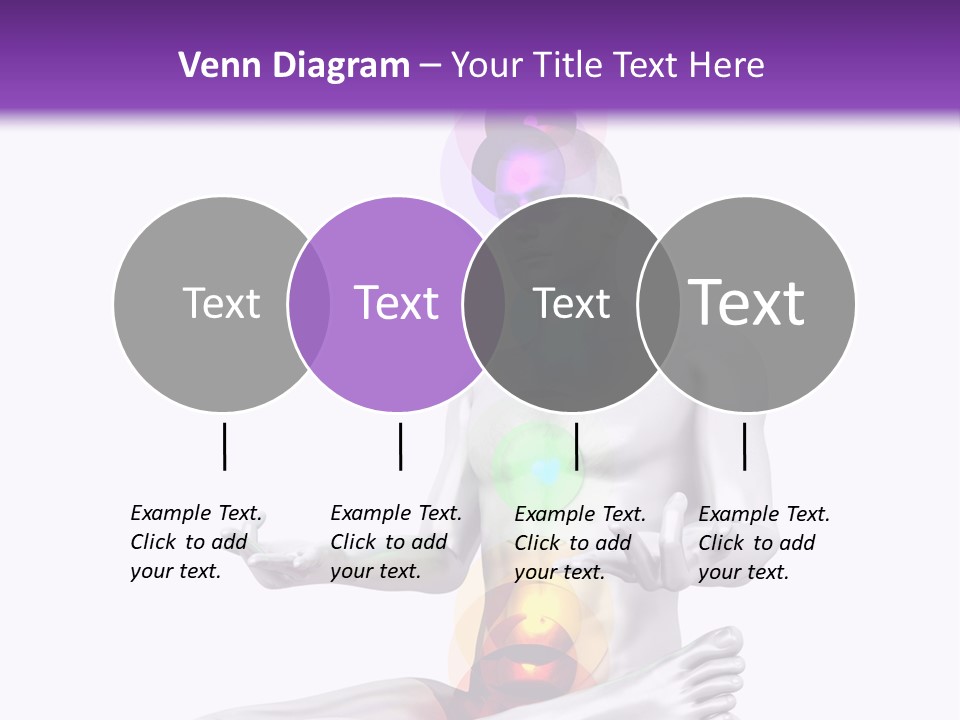 Venn Diagram – Your Title Text Here

Text

Text

Text

Text

Example Text. Click to add your text.

Example Text. Click to add your text.

Example Text. Click to add your text.

Example Text. Click to add your text.